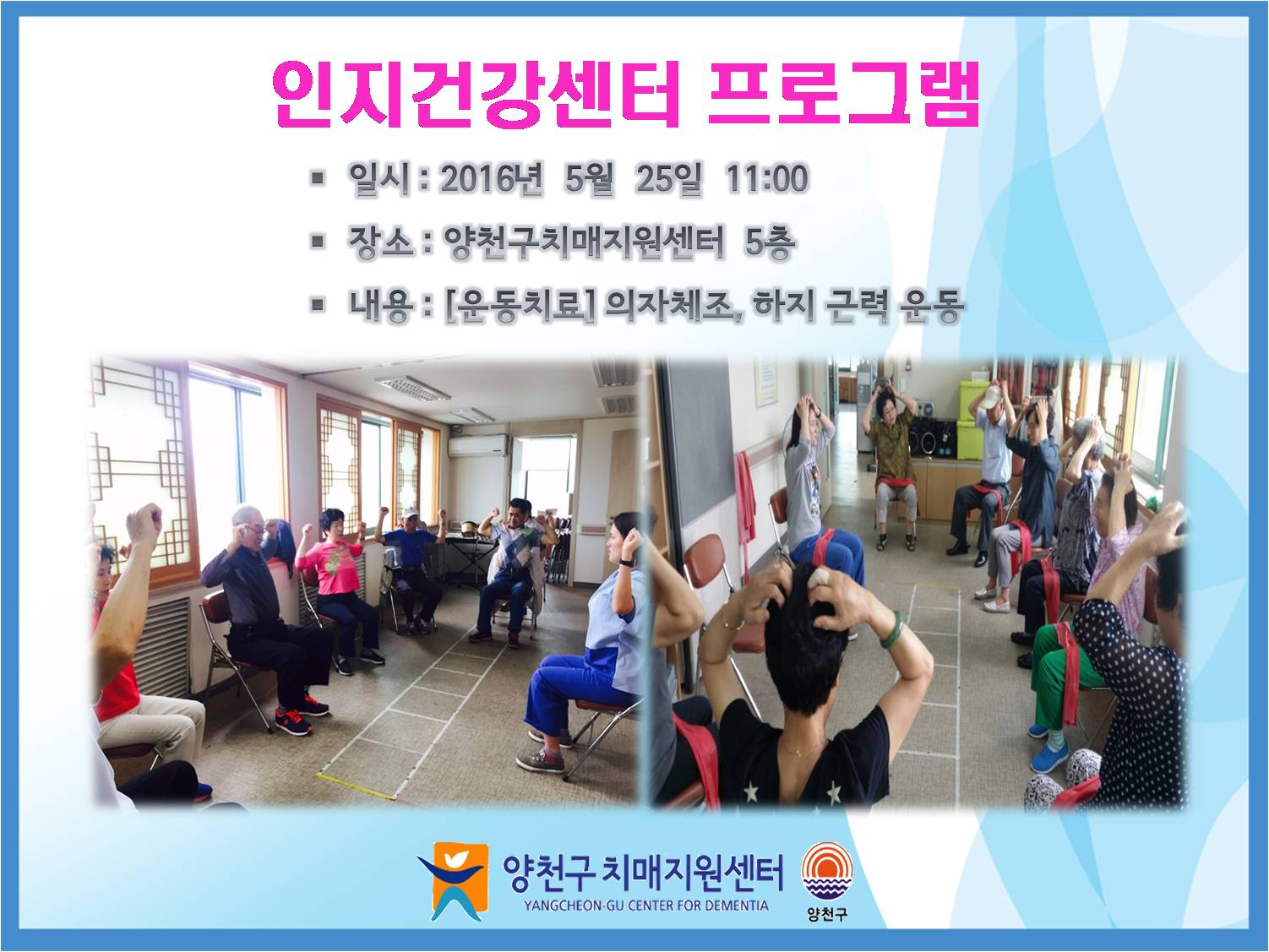 인지건강센터 프로그램

▪ 일시 : 2016년 5월 25일 11:00

▪ 장소 : 양천구치매지원센터 5층

▪ 내용 : [운동치료] 의자체조, 하지 근력 운동

양천구 치매지원센터
YANGCHEON-GU CENTER FOR DEMENTIA

양천구